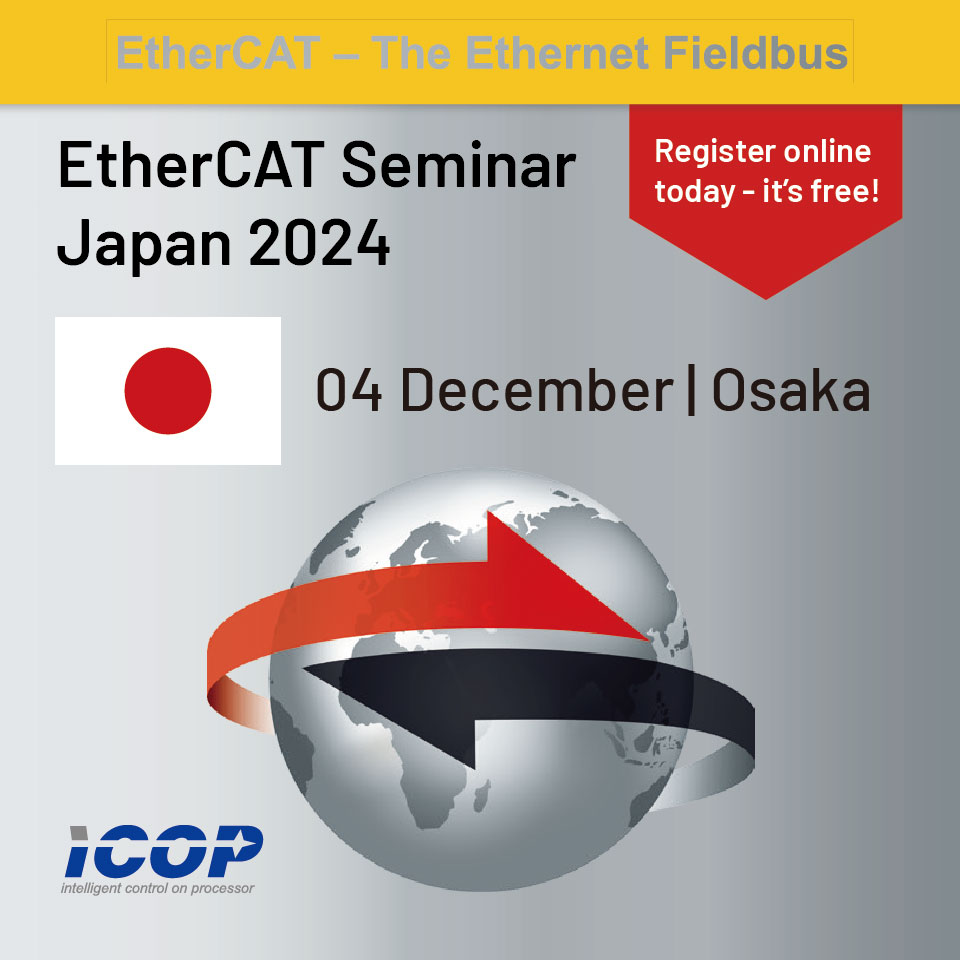 EtherCAT – The Ethernet Fieldbus

EtherCAT Seminar Japan 2024

Register online today - it's free!

04 December | Osaka

ICOP
intelligent control on processor